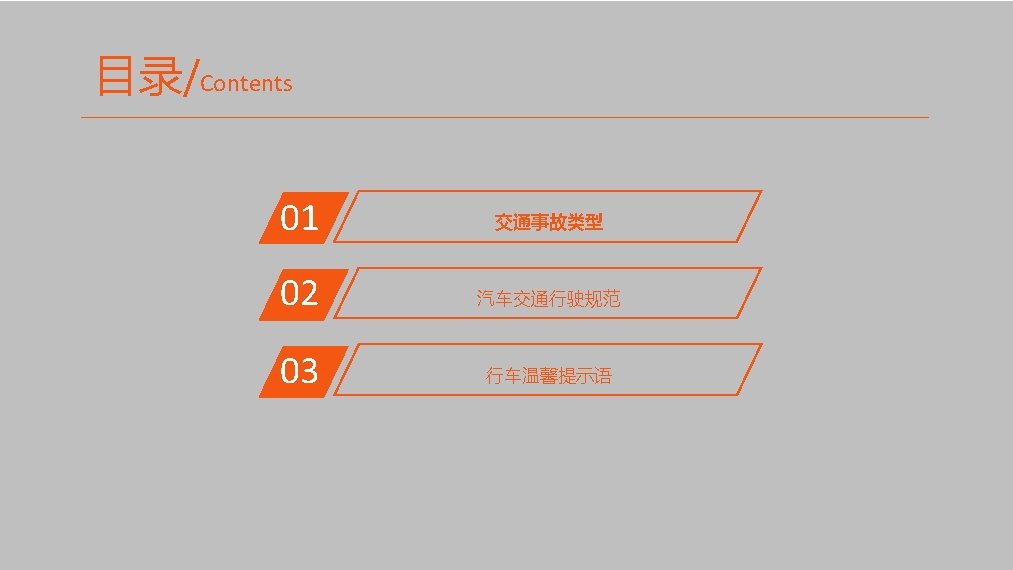 目录/Contents

01 交通事故类型

02 汽车交通行驶规范

03 行车温馨提示语